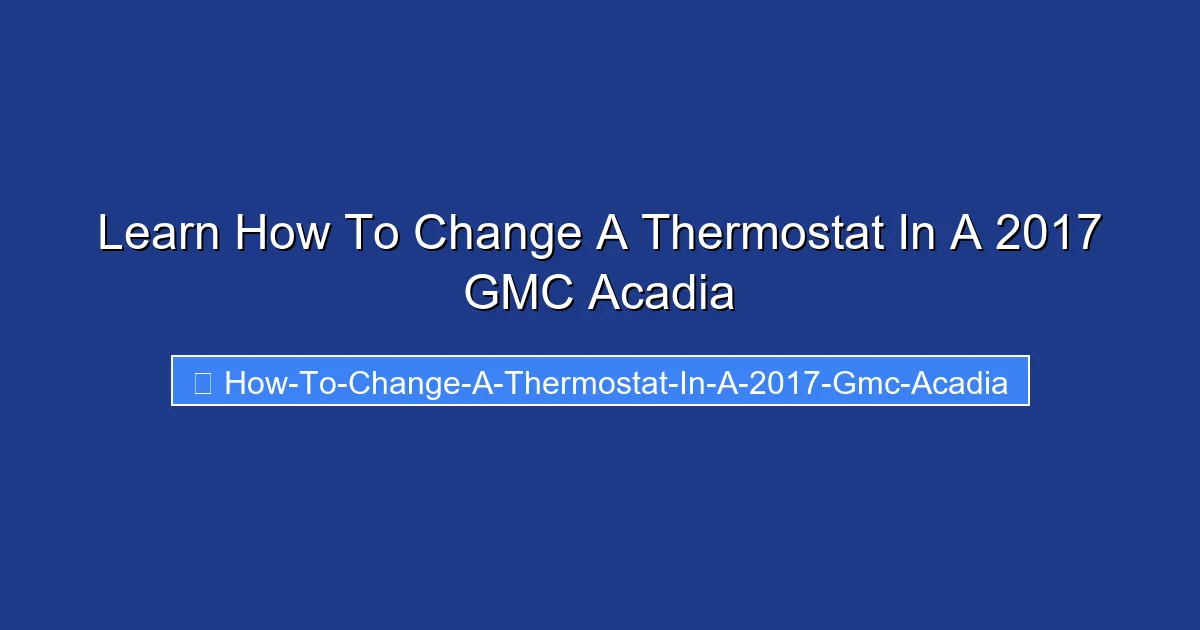 Learn How To Change A Thermostat In A 2017 GMC Acadia

How-To-Change-A-Thermostat-In-A-2017-Gmc-Acadia